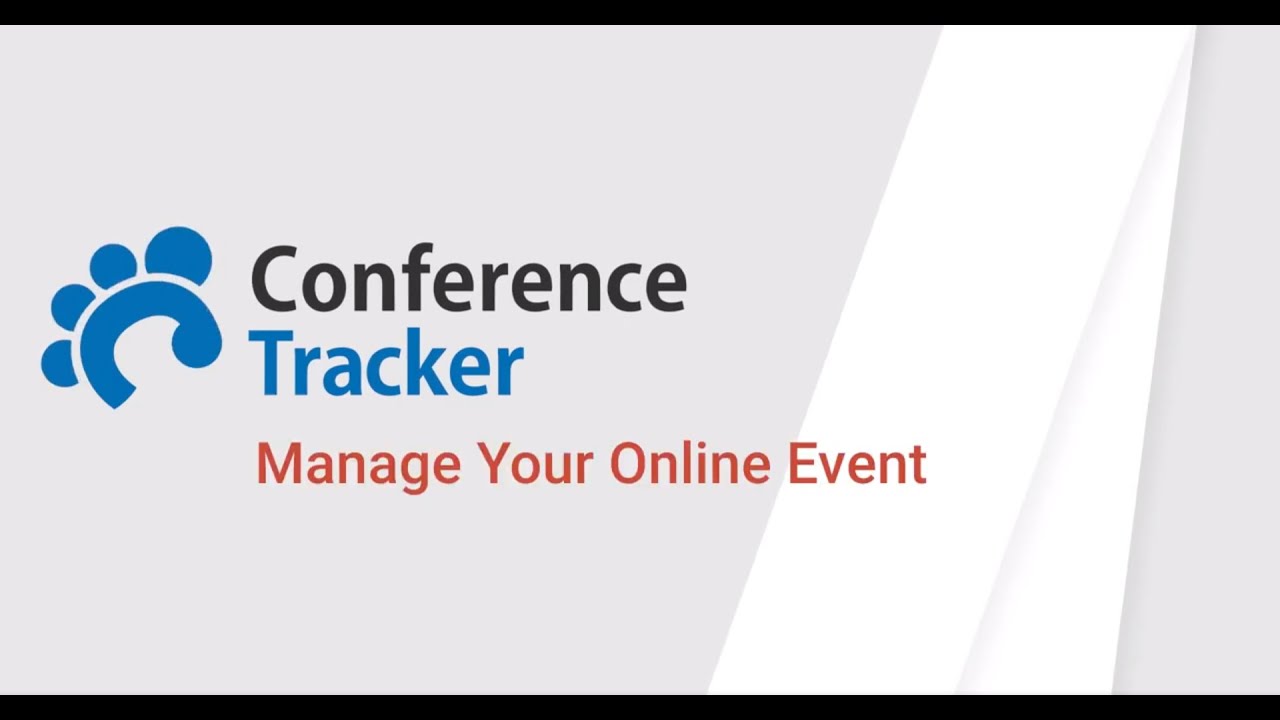 Conference
Tracker

Manage Your Online Event